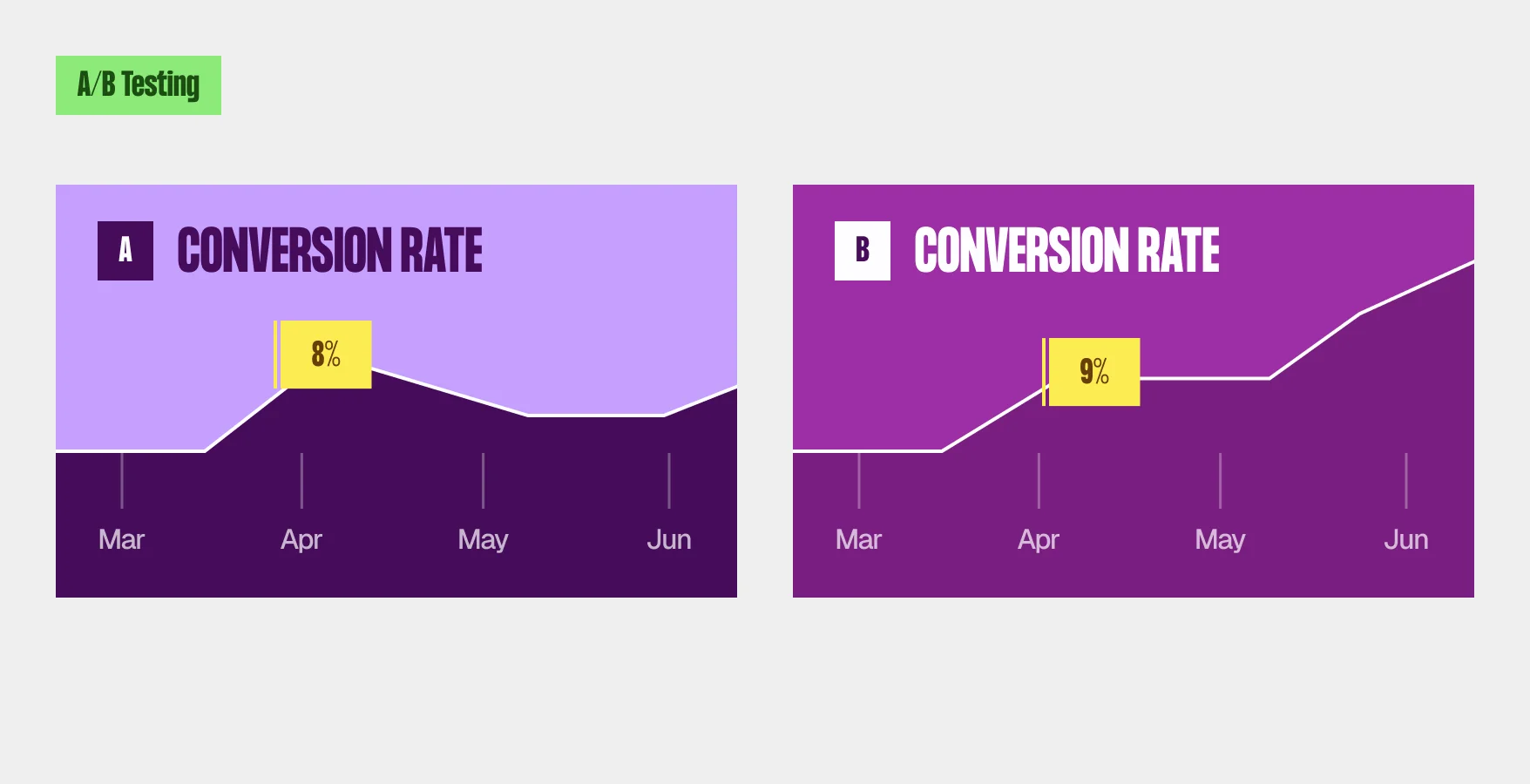 A/B Testing

A CONVERSION RATE

8%

Mar Apr May Jun

B CONVERSION RATE

9%

Mar Apr May Jun